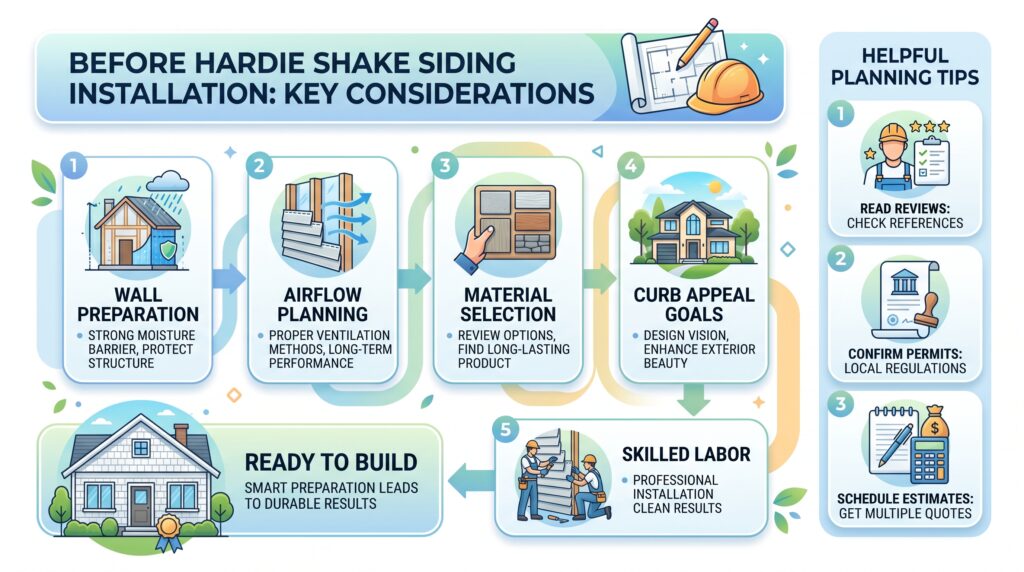 BEFORE HARDIE SHAKE SIDING INSTALLATION: KEY CONSIDERATIONS

1
WALL PREPARATION
• STRONG MOISTURE BARRIER, PROTECT STRUCTURE

2
AIRFLOW PLANNING
• PROPER VENTILATION METHODS, LONG-TERM PERFORMANCE

3
MATERIAL SELECTION
• REVIEW OPTIONS, FIND LONG-LASTING PRODUCT

4
CURB APPEAL GOALS
• DESIGN VISION, ENHANCE EXTERIOR BEAUTY

5
SKILLED LABOR
• PROFESSIONAL INSTALLATION CLEAN RESULTS

READY TO BUILD
SMART PREPARATION LEADS TO DURABLE RESULTS

HELPFUL PLANNING TIPS

1
READ REVIEWS: CHECK REFERENCES

2
CONFIRM PERMITS: LOCAL REGULATIONS

3
SCHEDULE ESTIMATES: GET MULTIPLE QUOTES